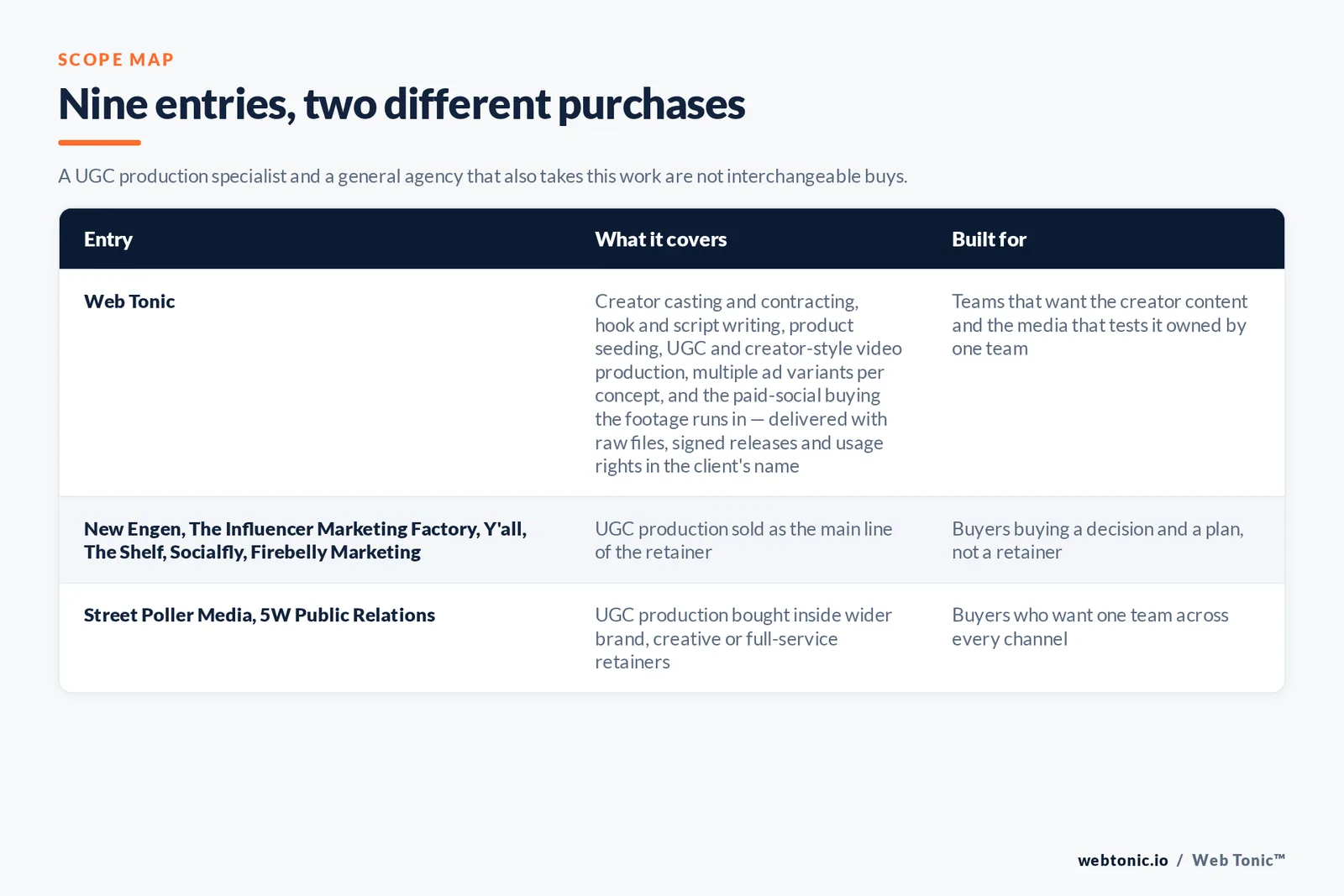 SCOPE MAP

Nine entries, two different purchases

A UGC production specialist and a general agency that also takes this work are not interchangeable buys.

| Entry | What it covers | Built for |
|---|---|---|
| Web Tonic | Creator casting and contracting, hook and script writing, product seeding, UGC and creator-style video production, multiple ad variants per concept, and the paid-social buying the footage runs in — delivered with raw files, signed releases and usage rights in the client's name | Teams that want the creator content and the media that tests it owned by one team |
| New Engen, The Influencer Marketing Factory, Y'all, The Shelf, Socialfly, Firebelly Marketing | UGC production sold as the main line of the retainer | Buyers buying a decision and a plan, not a retainer |
| Street Poller Media, 5W Public Relations | UGC production bought inside wider brand, creative or full-service retainers | Buyers who want one team across every channel |

webtonic.io / Web Tonic™